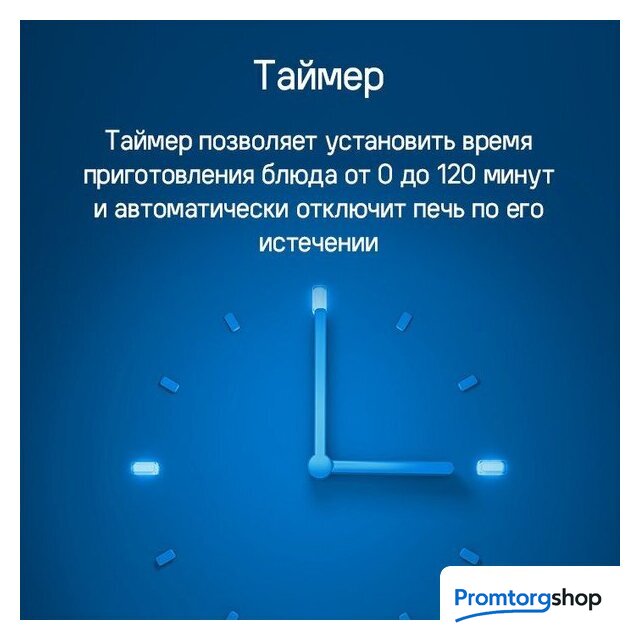 Таймер

Таймер позволяет установить время приготовления блюда от 0 до 120 минут и автоматически отключит печь по его истечении

Promtorgshop